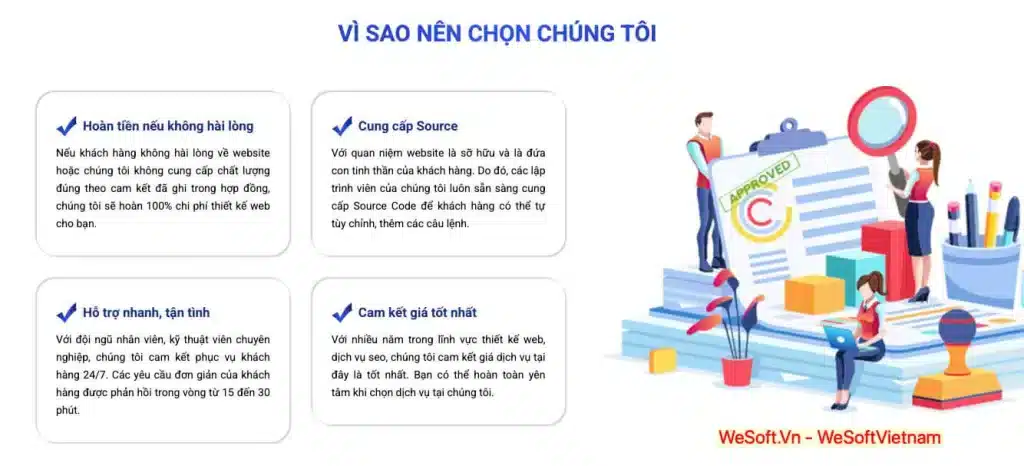 VÌ SAO NÊN CHỌN CHÚNG TÔI

Hoàn tiền nếu không hài lòng

Nếu khách hàng không hài lòng về website hoặc chúng tôi không cung cấp chất lượng đúng theo cam kết đã ghi trong hợp đồng, chúng tôi sẽ hoàn 100% chi phí thiết kế web cho bạn.

Cung cấp Source

Với quan niệm website là sở hữu và là đứa con tinh thần của khách hàng. Do đó, các lập trình viên của chúng tôi luôn sẵn sàng cung cấp Source Code để khách hàng có thể tự tùy chỉnh, thêm các câu lệnh.

Hỗ trợ nhanh, tận tình

Với đội ngũ nhân viên, kỹ thuật viên chuyên nghiệp, chúng tôi cam kết phục vụ khách hàng 24/7. Các yêu cầu đơn giản của khách hàng được phản hồi trong vòng từ 15 đến 30 phút.

Cam kết giá tốt nhất

Với nhiều năm trong lĩnh vực thiết kế web, dịch vụ seo, chúng tôi cam kết giá dịch vụ tại đây là tốt nhất. Bạn có thể hoàn toàn yên tâm khi chọn dịch vụ tại chúng tôi.

APPROVED

WeSoft.Vn - WeSoftVietnam